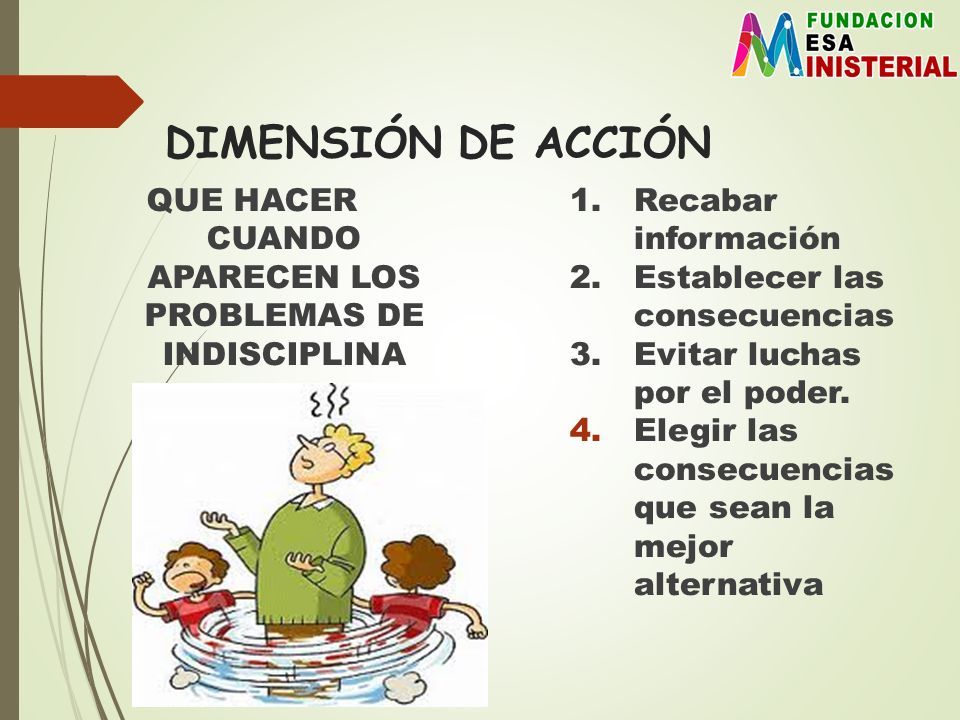 FUNDACION
MESA
MINISTERIAL

DIMENSIÓN DE ACCIÓN

QUE HACER CUANDO APARECEN LOS PROBLEMAS DE INDISCIPLINA

1. Recabar información
2. Establecer las consecuencias
3. Evitar luchas por el poder.
4. Elegir las consecuencias que sean la mejor alternativa